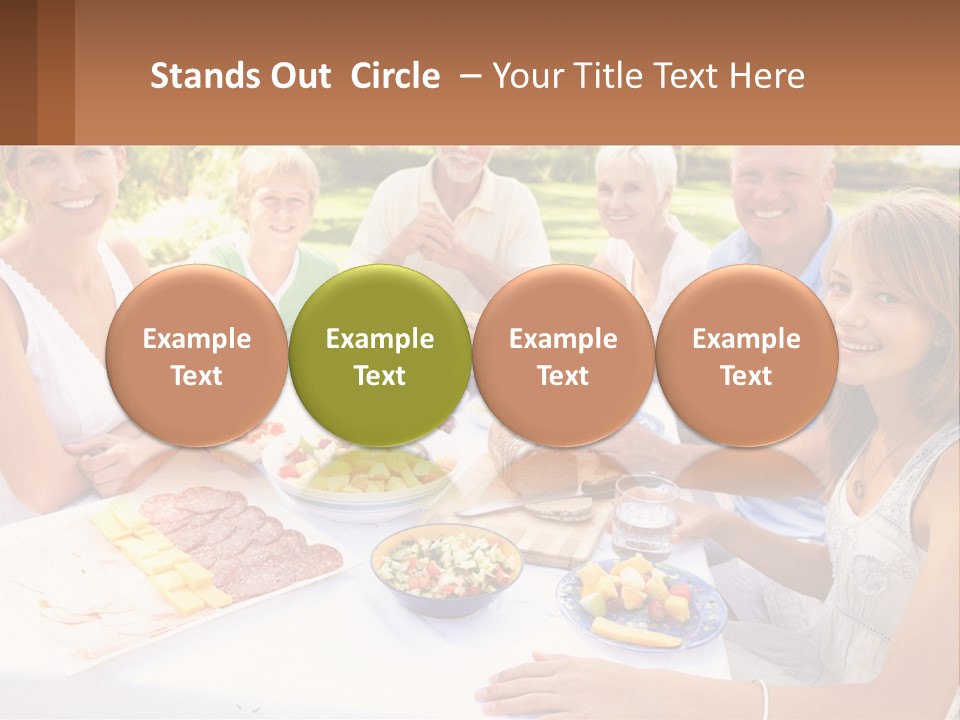 Stands Out Circle – Your Title Text Here

Example Text

Example Text

Example Text

Example Text